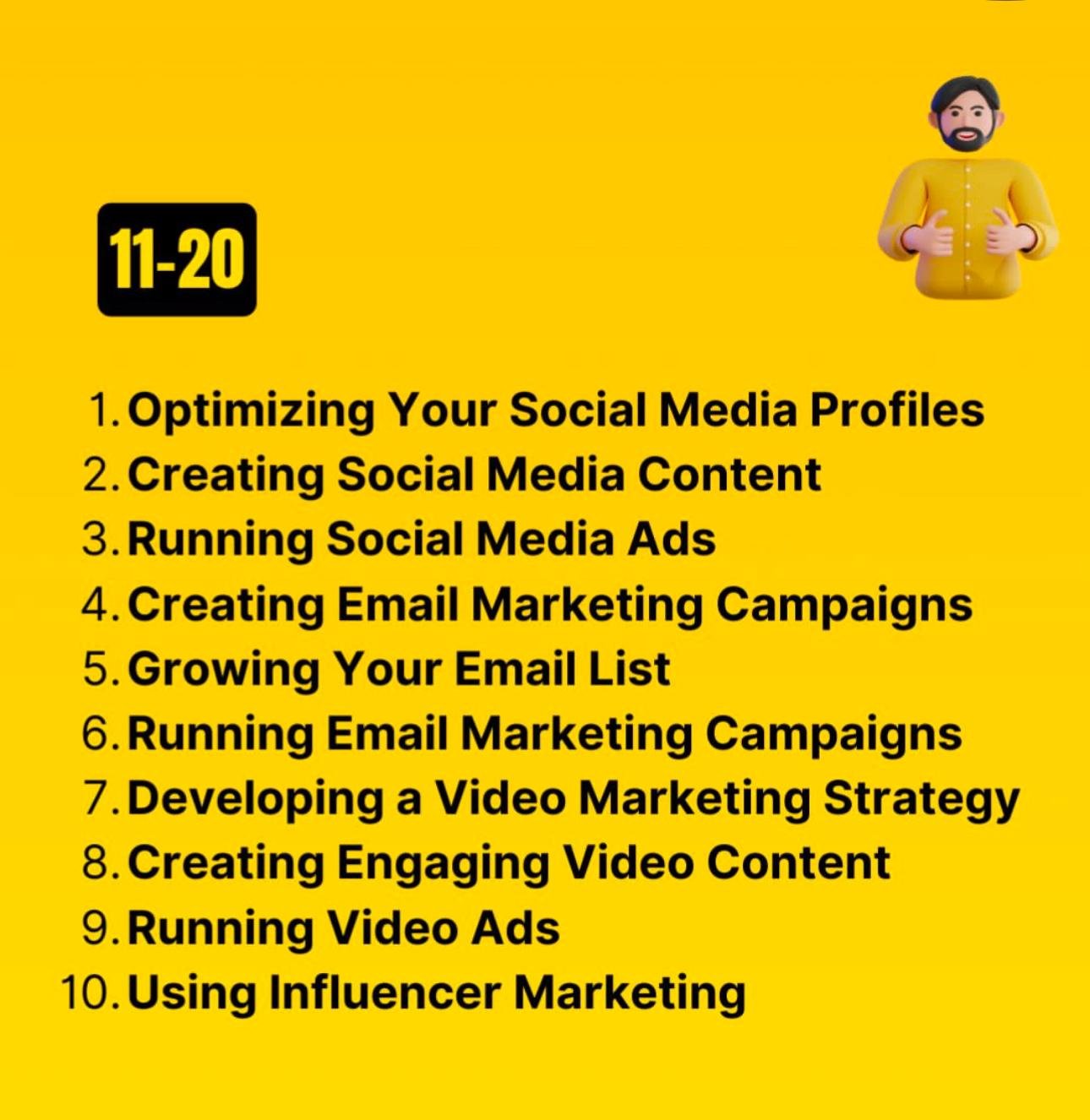 11-20

1. Optimizing Your Social Media Profiles
2. Creating Social Media Content
3. Running Social Media Ads
4. Creating Email Marketing Campaigns
5. Growing Your Email List
6. Running Email Marketing Campaigns
7. Developing a Video Marketing Strategy
8. Creating Engaging Video Content
9. Running Video Ads
10. Using Influencer Marketing